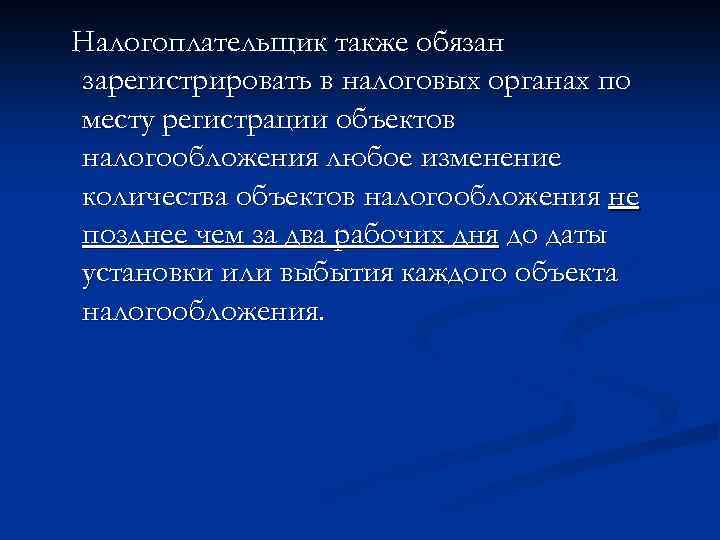 Налогоплательщик также обязан зарегистрировать в налоговых органах по месту регистрации объектов налогообложения любое изменение количества объектов налогообложения не позднее чем за два рабочих дня до даты установки или выбытия каждого объекта налогообложения.